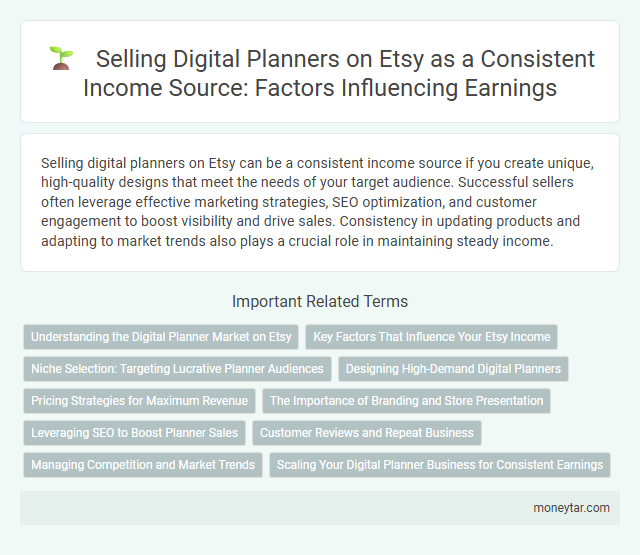 Selling Digital Planners on Etsy as a Consistent Income Source: Factors Influencing Earnings

Selling digital planners on Etsy can be a consistent income source if you create unique, high-quality designs that meet the needs of your target audience. Successful sellers often leverage effective marketing strategies, SEO optimization, and customer engagement to boost visibility and drive sales. Consistency in updating products and adapting to market trends also plays a crucial role in maintaining steady income.

Important Related Terms

Understanding the Digital Planner Market on Etsy

Key Factors That Influence Your Etsy Income

Niche Selection: Targeting Lucrative Planner Audiences

Designing High-Demand Digital Planners

Pricing Strategies for Maximum Revenue

The Importance of Branding and Store Presentation

Leveraging SEO to Boost Planner Sales

Customer Reviews and Repeat Business

Managing Competition and Market Trends

Scaling Your Digital Planner Business for Consistent Earnings

moneytar.com